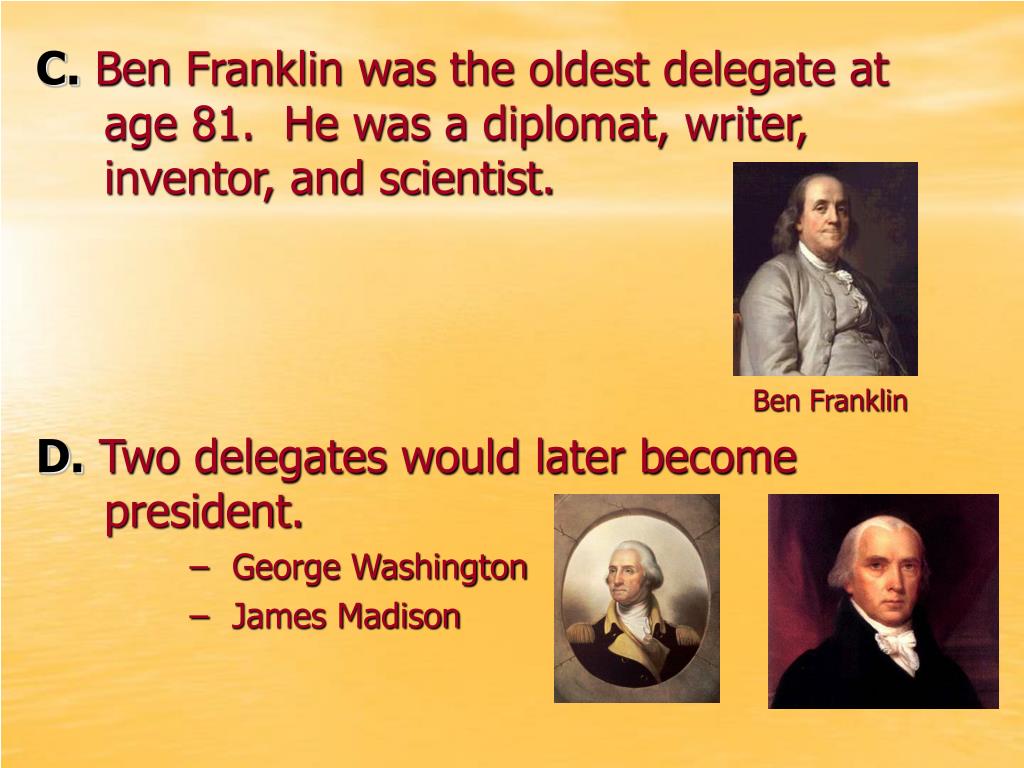 C. Ben Franklin was the oldest delegate at age 81. He was a diplomat, writer, inventor, and scientist.

Ben Franklin

D. Two delegates would later become president.

– George Washington
– James Madison